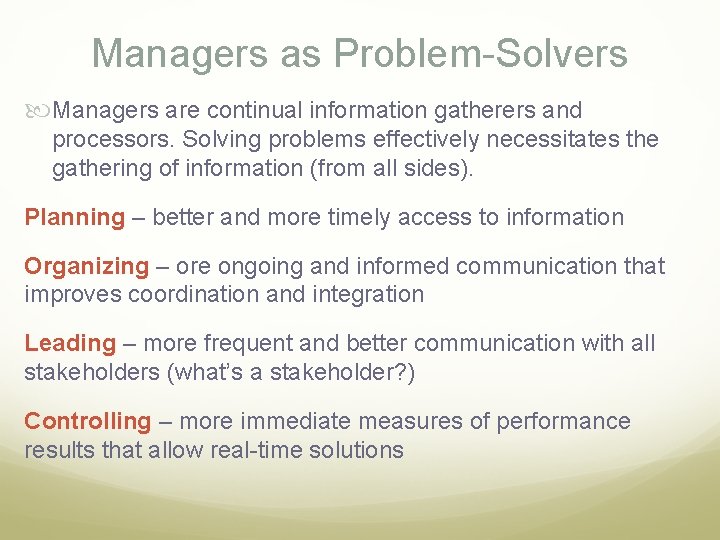 Managers as Problem-Solvers

Managers are continual information gatherers and processors. Solving problems effectively necessitates the gathering of information (from all sides).

Planning – better and more timely access to information

Organizing – ore ongoing and informed communication that improves coordination and integration

Leading – more frequent and better communication with all stakeholders (what's a stakeholder?)

Controlling – more immediate measures of performance results that allow real-time solutions